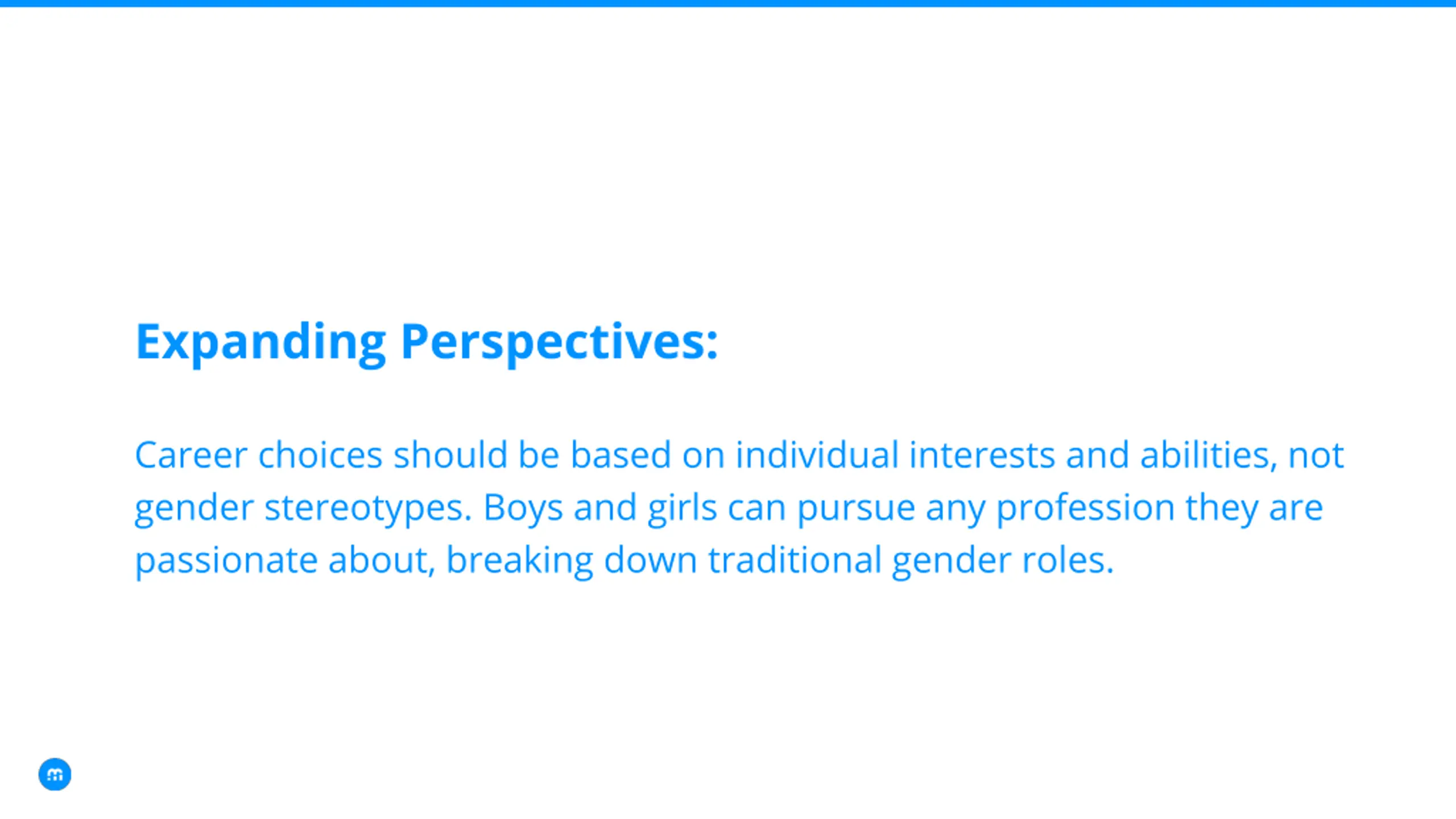 Expanding Perspectives:

Career choices should be based on individual interests and abilities, not gender stereotypes. Boys and girls can pursue any profession they are passionate about, breaking down traditional gender roles.